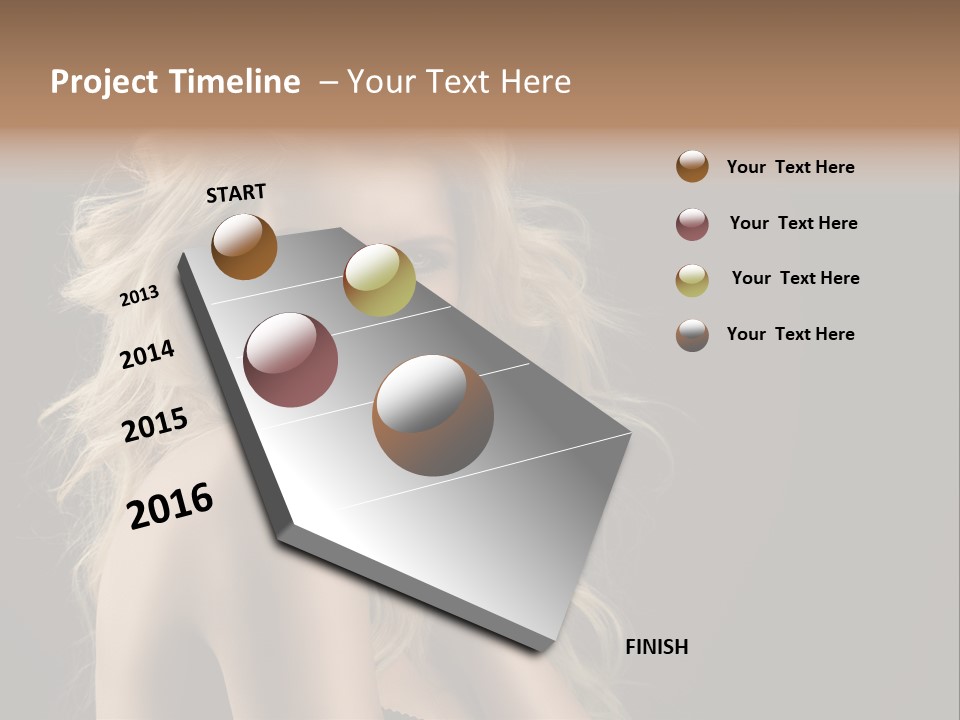 Project Timeline – Your Text Here

START

2013

2014

2015

2016

FINISH

Your Text Here

Your Text Here

Your Text Here

Your Text Here